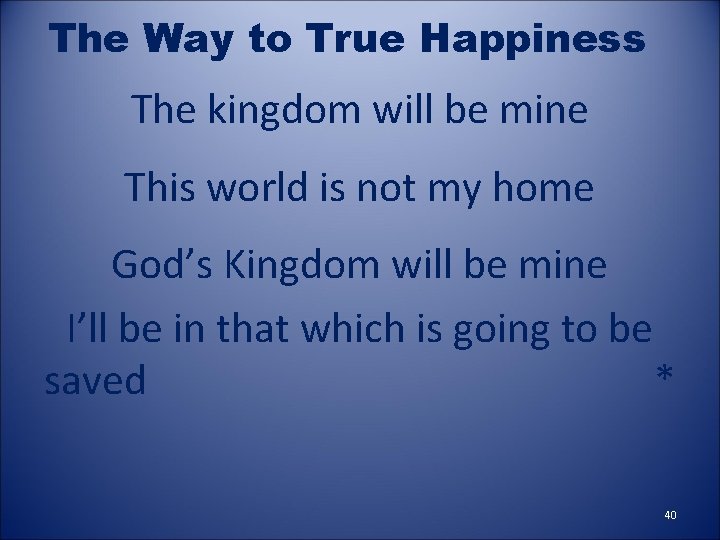 The Way to True Happiness

The kingdom will be mine

This world is not my home

God’s Kingdom will be mine

I’ll be in that which is going to be saved *

40